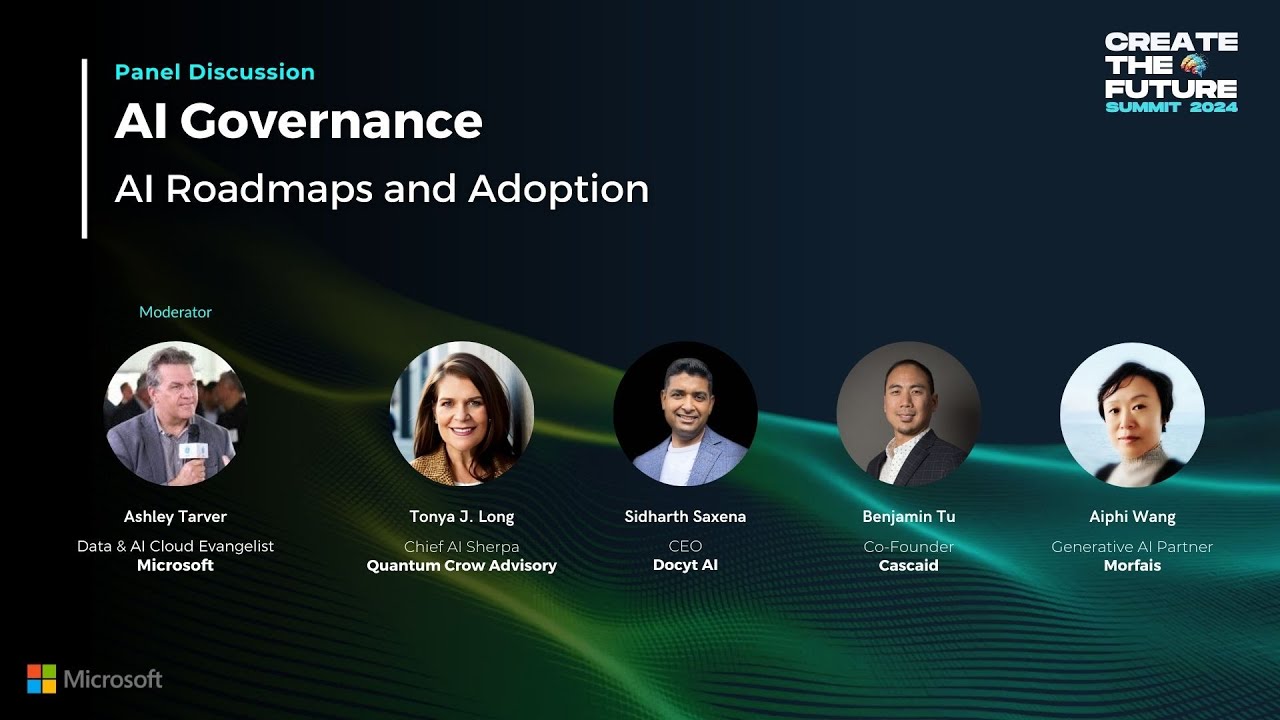 Panel Discussion
AI Governance
AI Roadmaps and Adoption

CREATE THE FUTURE SUMMIT 2024

Moderator

Ashley Tarver
Data & AI Cloud Evangelist
Microsoft

Tonya J. Long
Chief AI Sherpa
Quantum Crow Advisory

Sidharth Saxena
CEO
Docyt AI

Benjamin Tu
Co-Founder
Cascaid

Aiphi Wang
Generative AI Partner
Morfais

Microsoft